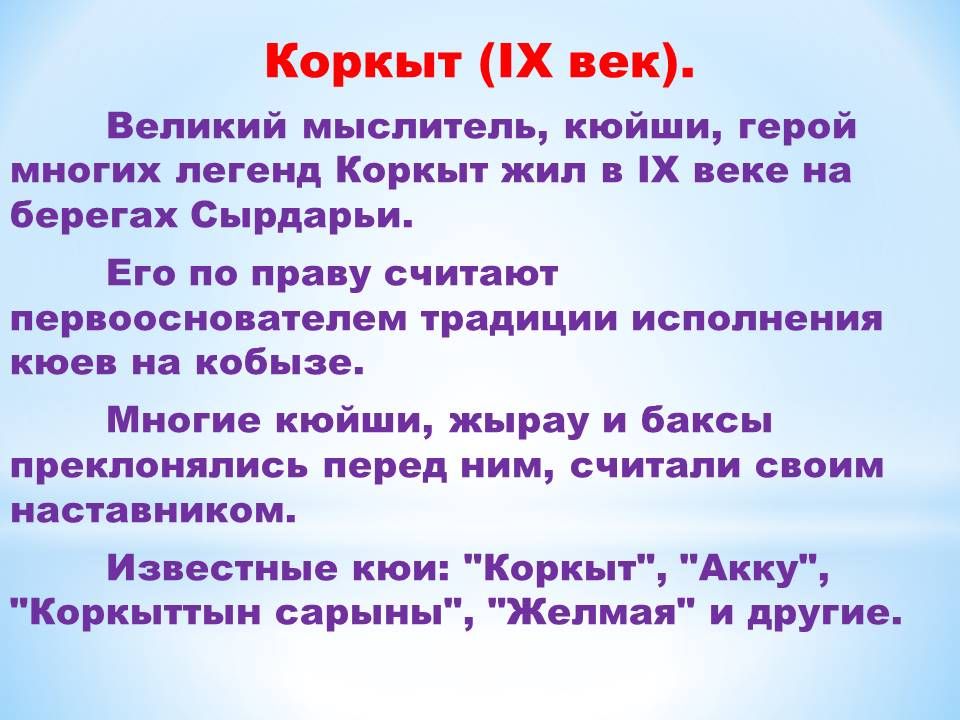 Коркыт (IX век).

Великий мыслитель, кюйши, герой многих легенд Коркыт жил в IX веке на берегах Сырдарьи.

Его по праву считают первооснователем традиции исполнения кюев на кобызе.

Многие кюйши, жырау и баксы преклонялись перед ним, считали своим наставником.

Известные кюи: "Коркыт", "Акку", "Коркыттын сарыны", "Желмая" и другие.